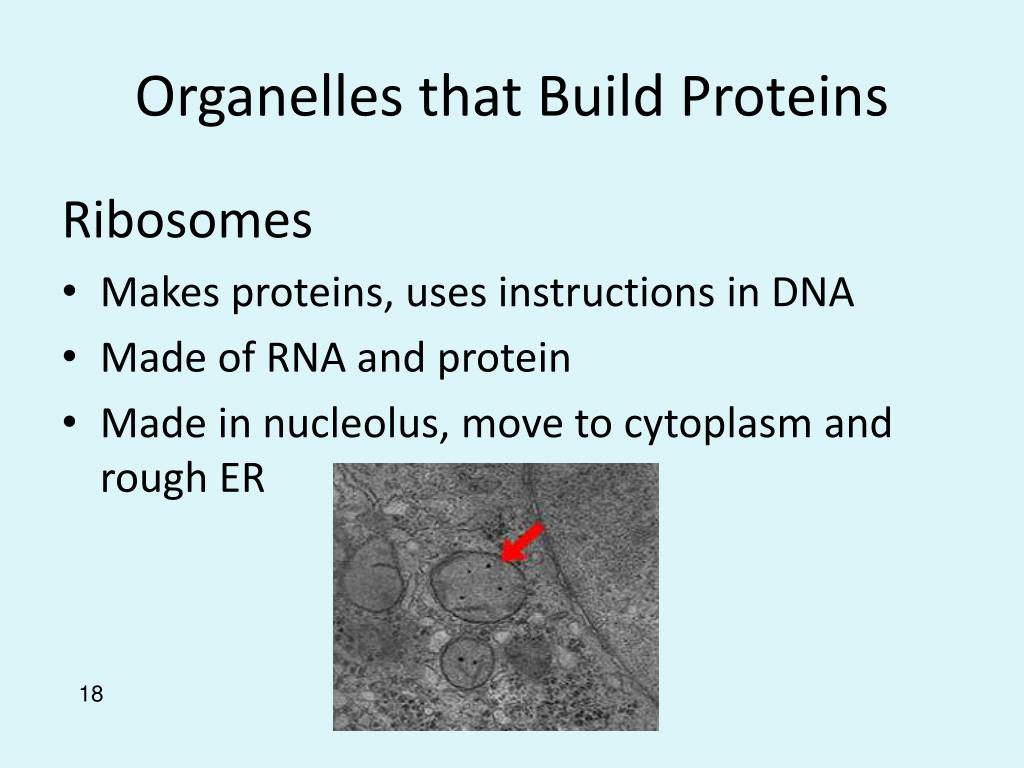 Organelles that Build Proteins

Ribosomes

• Makes proteins, uses instructions in DNA
• Made of RNA and protein
• Made in nucleolus, move to cytoplasm and rough ER

18